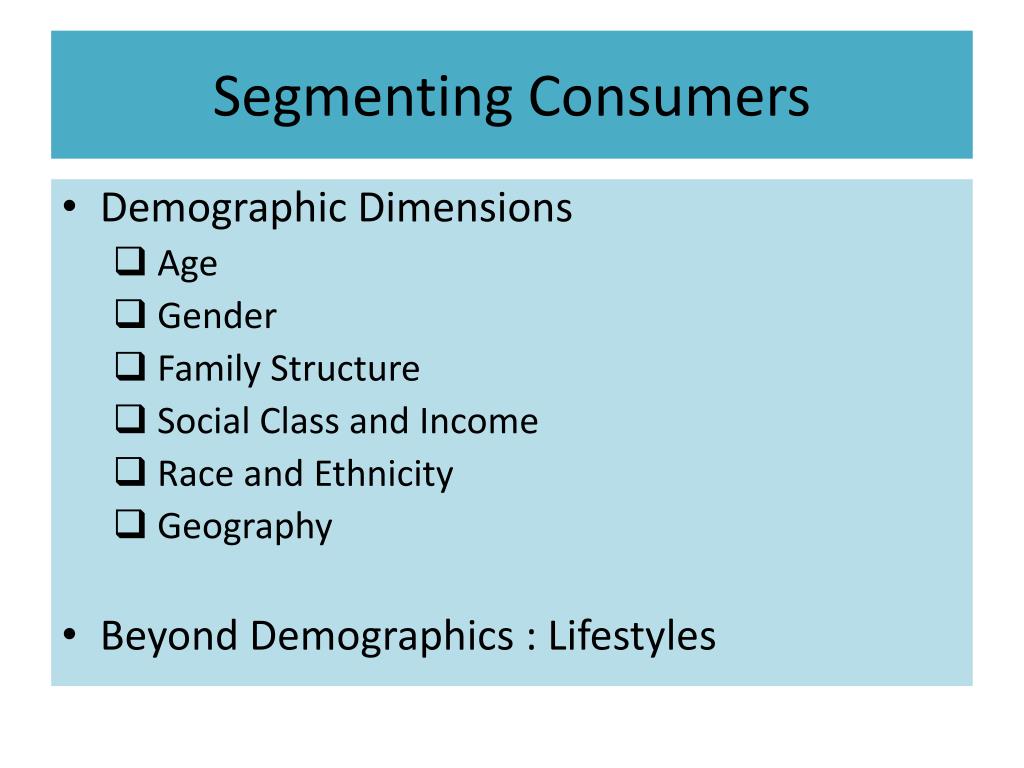 Segmenting Consumers

• Demographic Dimensions
  ❑ Age
  ❑ Gender
  ❑ Family Structure
  ❑ Social Class and Income
  ❑ Race and Ethnicity
  ❑ Geography

• Beyond Demographics : Lifestyles